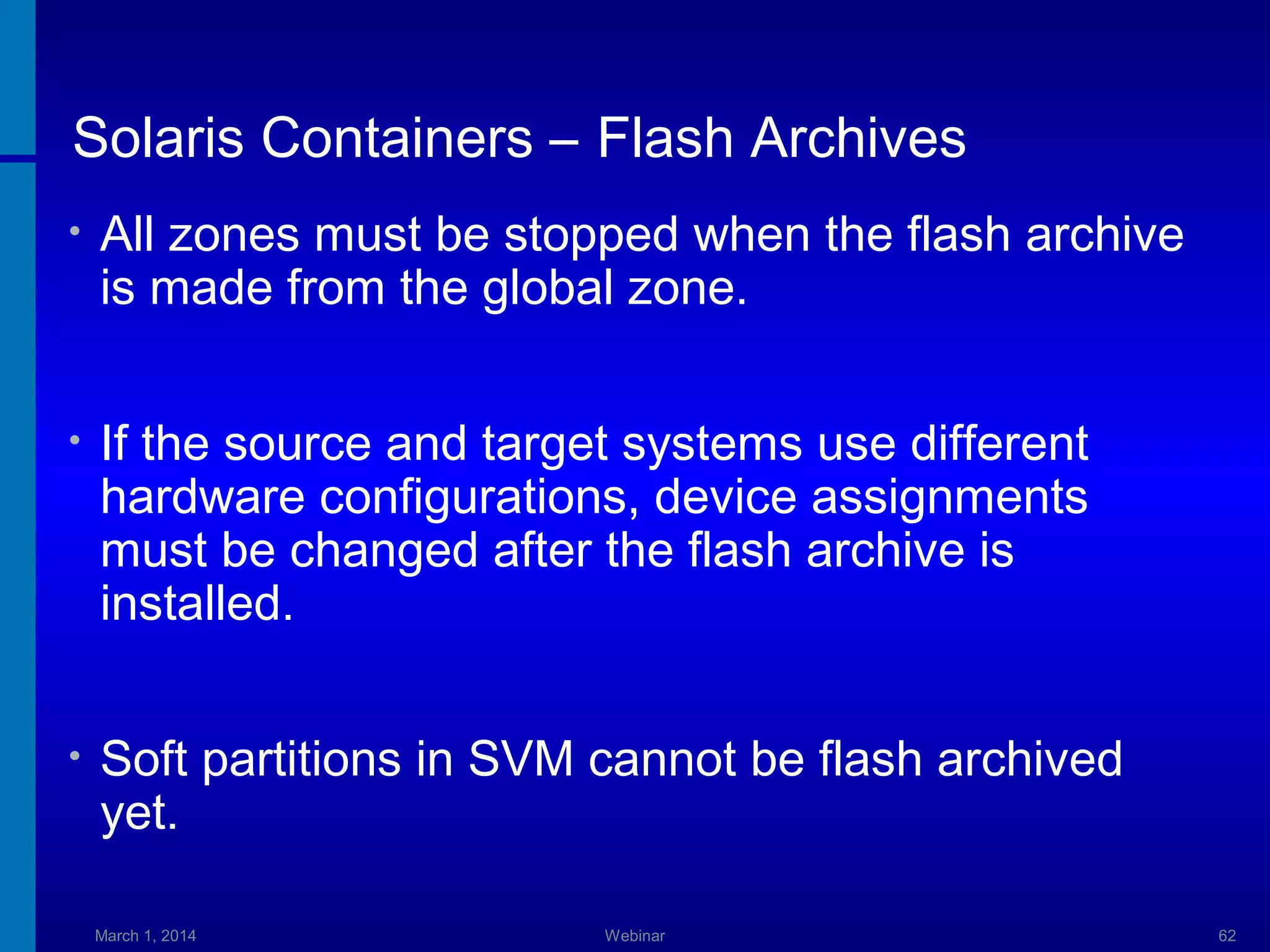 Solaris Containers – Flash Archives

• All zones must be stopped when the flash archive is made from the global zone.

• If the source and target systems use different hardware configurations, device assignments must be changed after the flash archive is installed.

• Soft partitions in SVM cannot be flash archived yet.

March 1, 2014

Webinar

62